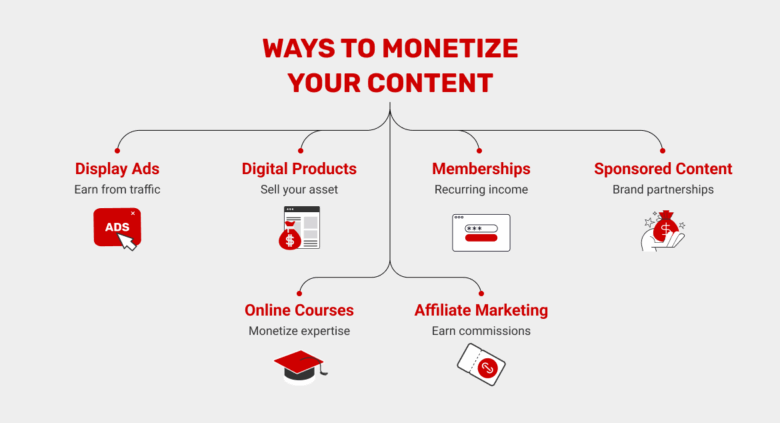 WAYS TO MONETIZE YOUR CONTENT

Display Ads
Earn from traffic

ADS

Digital Products
Sell your asset

$

Memberships
Recurring income

***

Sponsored Content
Brand partnerships

$

Online Courses
Monetize expertise

Affiliate Marketing
Earn commissions